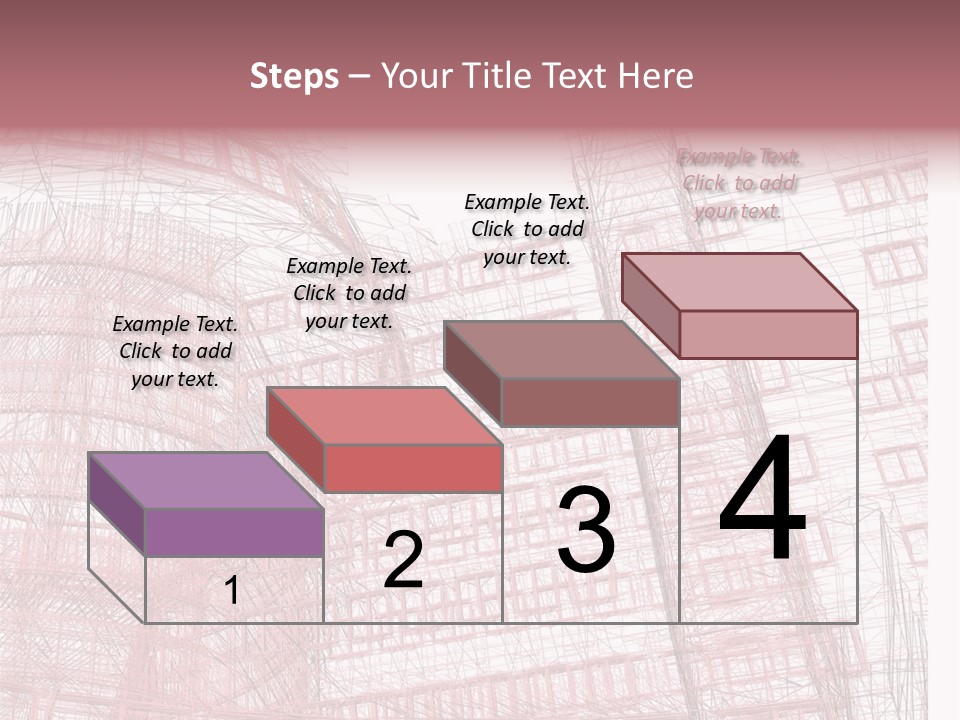 Steps – Your Title Text Here

Example Text. Click to add your text.

Example Text. Click to add your text.

Example Text. Click to add your text.

Example Text. Click to add your text.

1

2

3

4